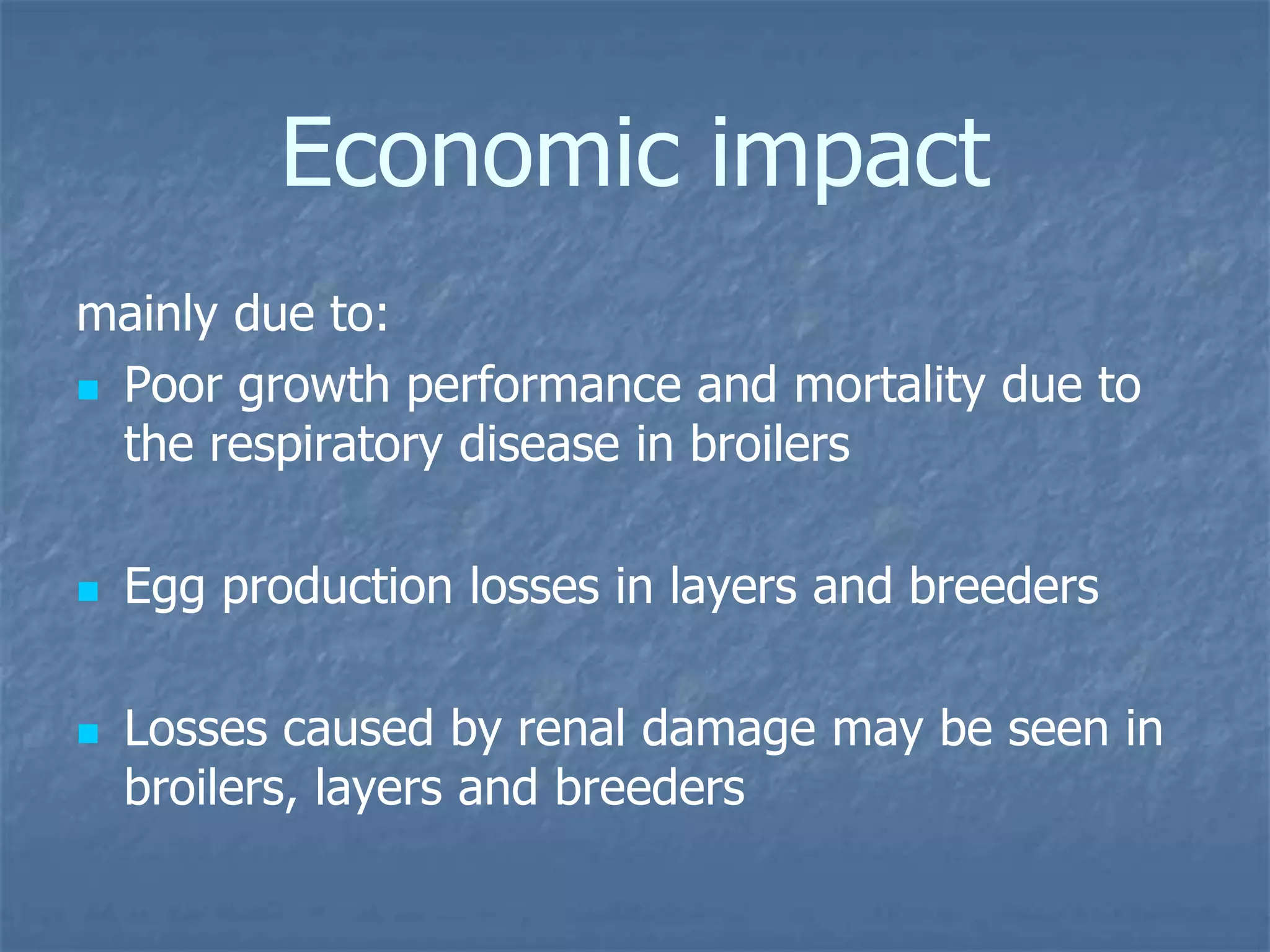 Economic impact

mainly due to:

- Poor growth performance and mortality due to the respiratory disease in broilers

- Egg production losses in layers and breeders

- Losses caused by renal damage may be seen in broilers, layers and breeders